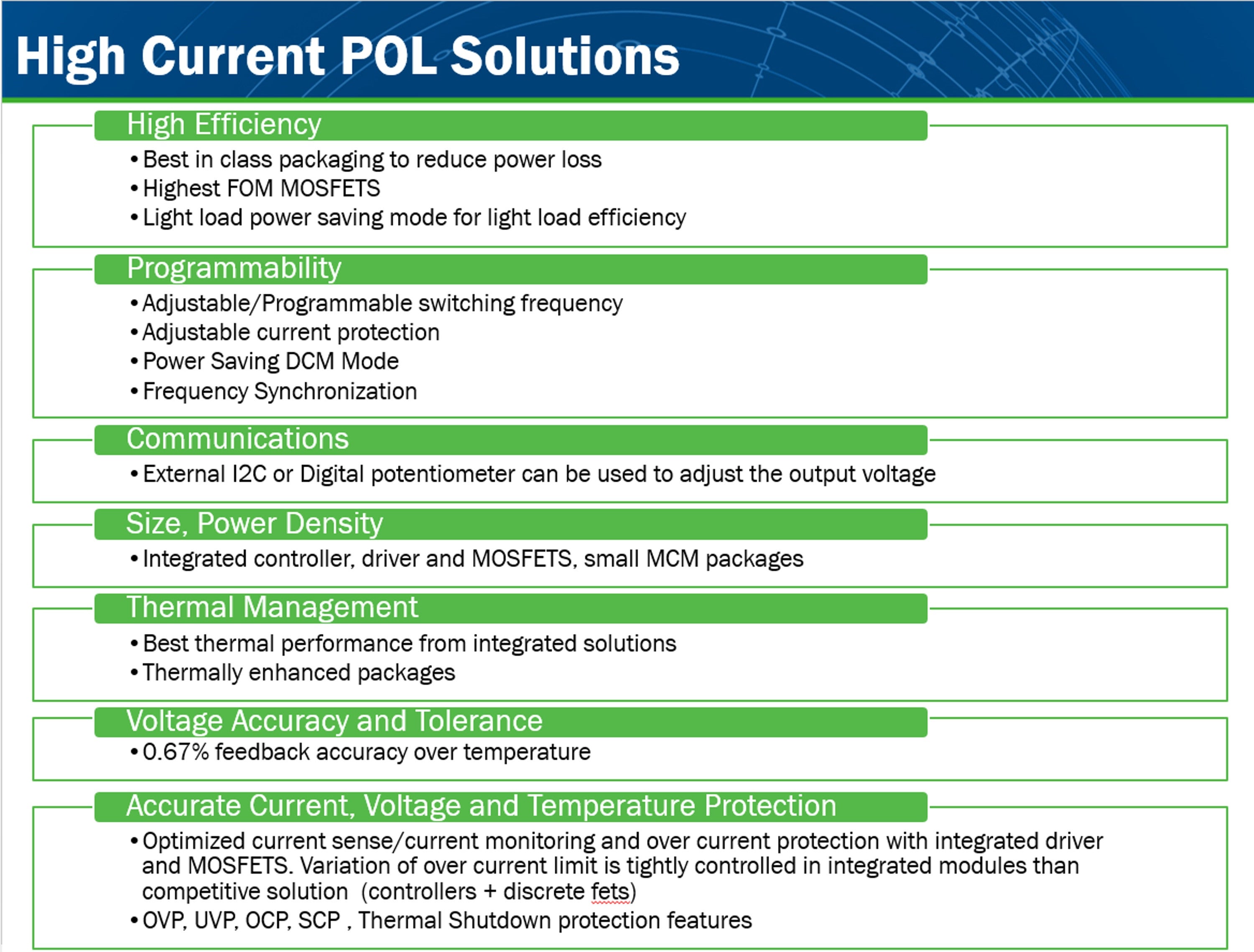 High Current POL Solutions

High Efficiency
• Best in class packaging to reduce power loss
• Highest FOM MOSFETS
• Light load power saving mode for light load efficiency

Programmability
• Adjustable/Programmable switching frequency
• Adjustable current protection
• Power Saving DCM Mode
• Frequency Synchronization

Communications
• External I2C or Digital potentiometer can be used to adjust the output voltage

Size, Power Density
• Integrated controller, driver and MOSFETS, small MCM packages

Thermal Management
• Best thermal performance from integrated solutions
• Thermally enhanced packages

Voltage Accuracy and Tolerance
• 0.67% feedback accuracy over temperature

Accurate Current, Voltage and Temperature Protection
• Optimized current sense/current monitoring and over current protection with integrated driver and MOSFETS. Variation of over current limit is tightly controlled in integrated modules than competitive solution (controllers + discrete fets)
• OVP, UVP, OCP, SCP , Thermal Shutdown protection features